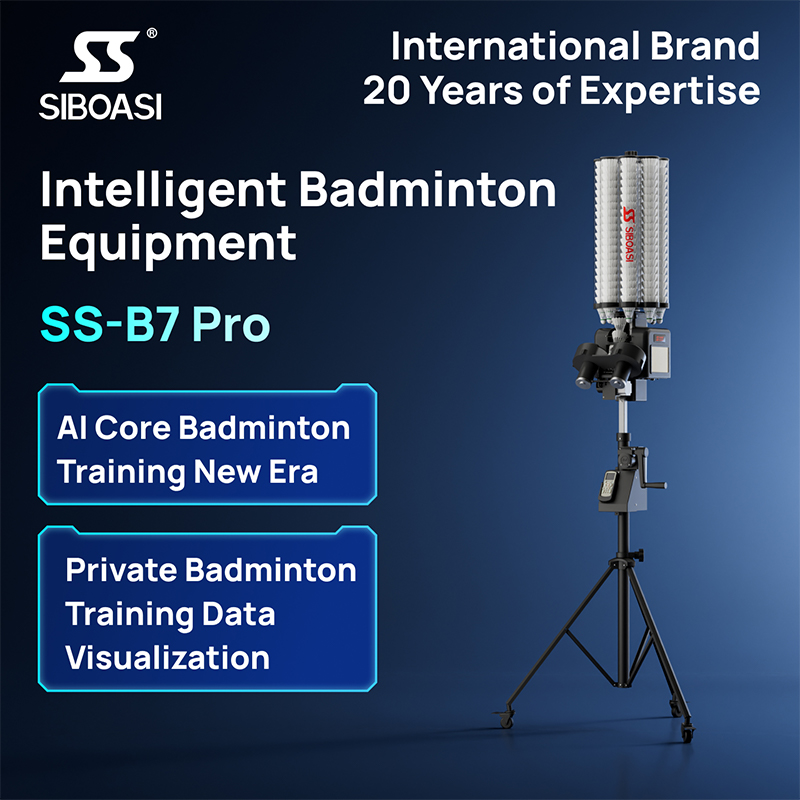 SS®
SIBOASI

International Brand
20 Years of Expertise

Intelligent Badminton Equipment

SS-B7 Pro

AI Core Badminton Training New Era

Private Badminton Training Data Visualization

SS SIBOASI